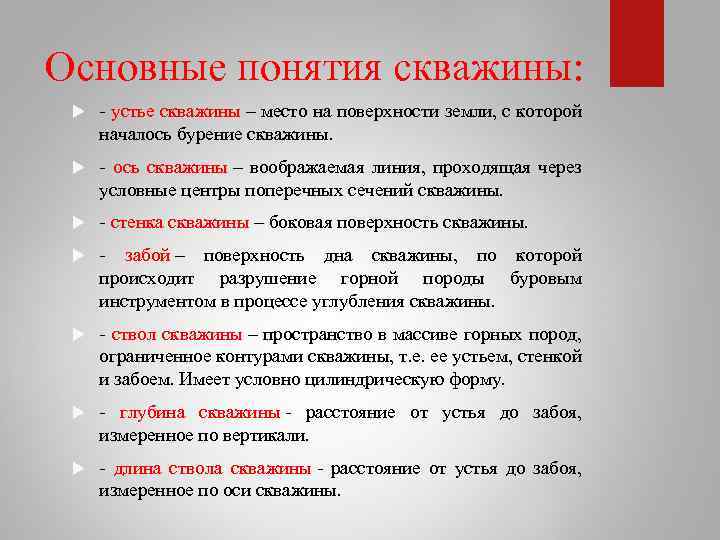 Основные понятия скважины:

- устье скважины – место на поверхности земли, с которой началось бурение скважины.

- ось скважины – воображаемая линия, проходящая через условные центры поперечных сечений скважины.

- стенка скважины – боковая поверхность скважины.

- забой – поверхность дна скважины, по которой происходит разрушение горной породы буровым инструментом в процессе углубления скважины.

- ствол скважины – пространство в массиве горных пород, ограниченное контурами скважины, т.е. ее устьем, стенкой и забоем. Имеет условно цилиндрическую форму.

- глубина скважины - расстояние от устья до забоя, измеренное по вертикали.

- длина ствола скважины - расстояние от устья до забоя, измеренное по оси скважины.